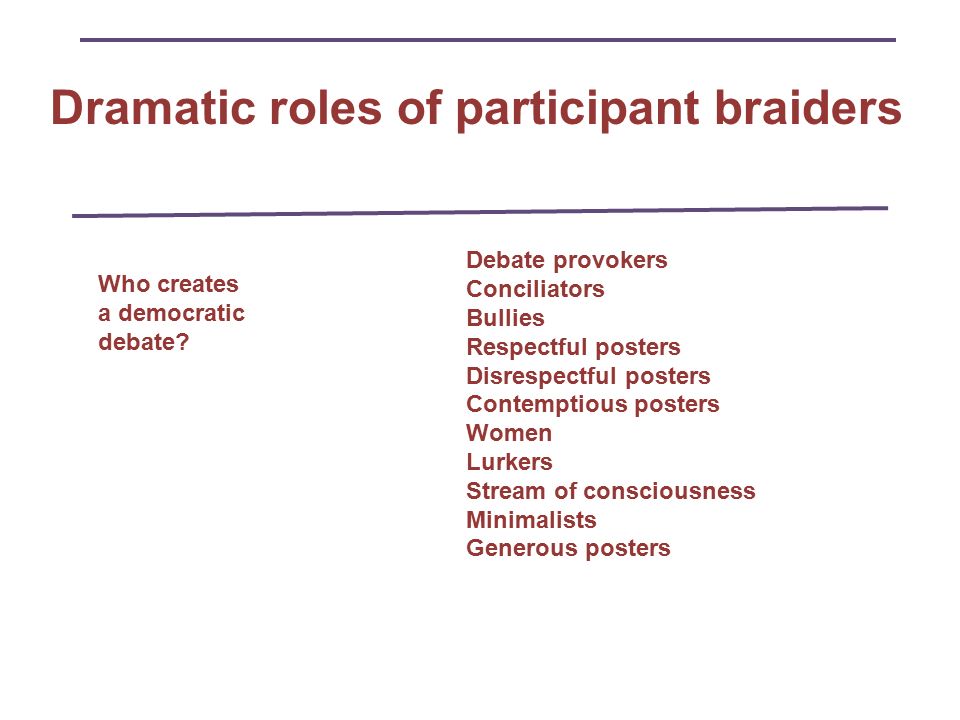 Dramatic roles of participant braiders

Who creates a democratic debate?

Debate provokers
Conciliators
Bullies
Respectful posters
Disrespectful posters
Contemptious posters
Women
Lurkers
Stream of consciousness
Minimalists
Generous posters